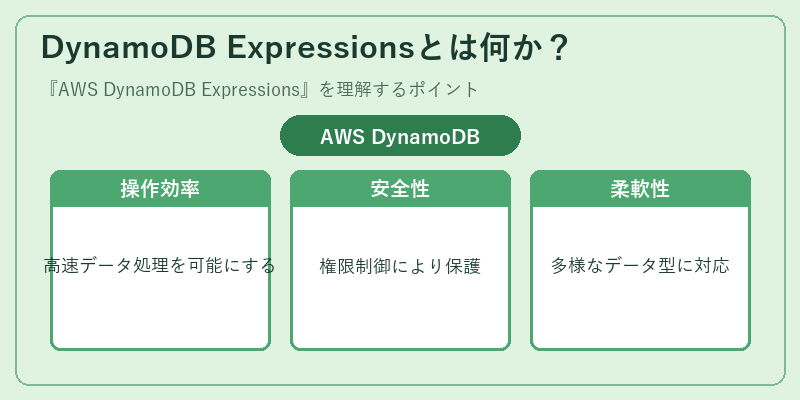 DynamoDB Expressionsとは何か？

『AWS DynamoDB Expressions』を理解するポイント

AWS DynamoDB

操作効率

高速データ処理を可能にする

安全性

権限制御により保護

柔軟性

多様なデータ型に対応